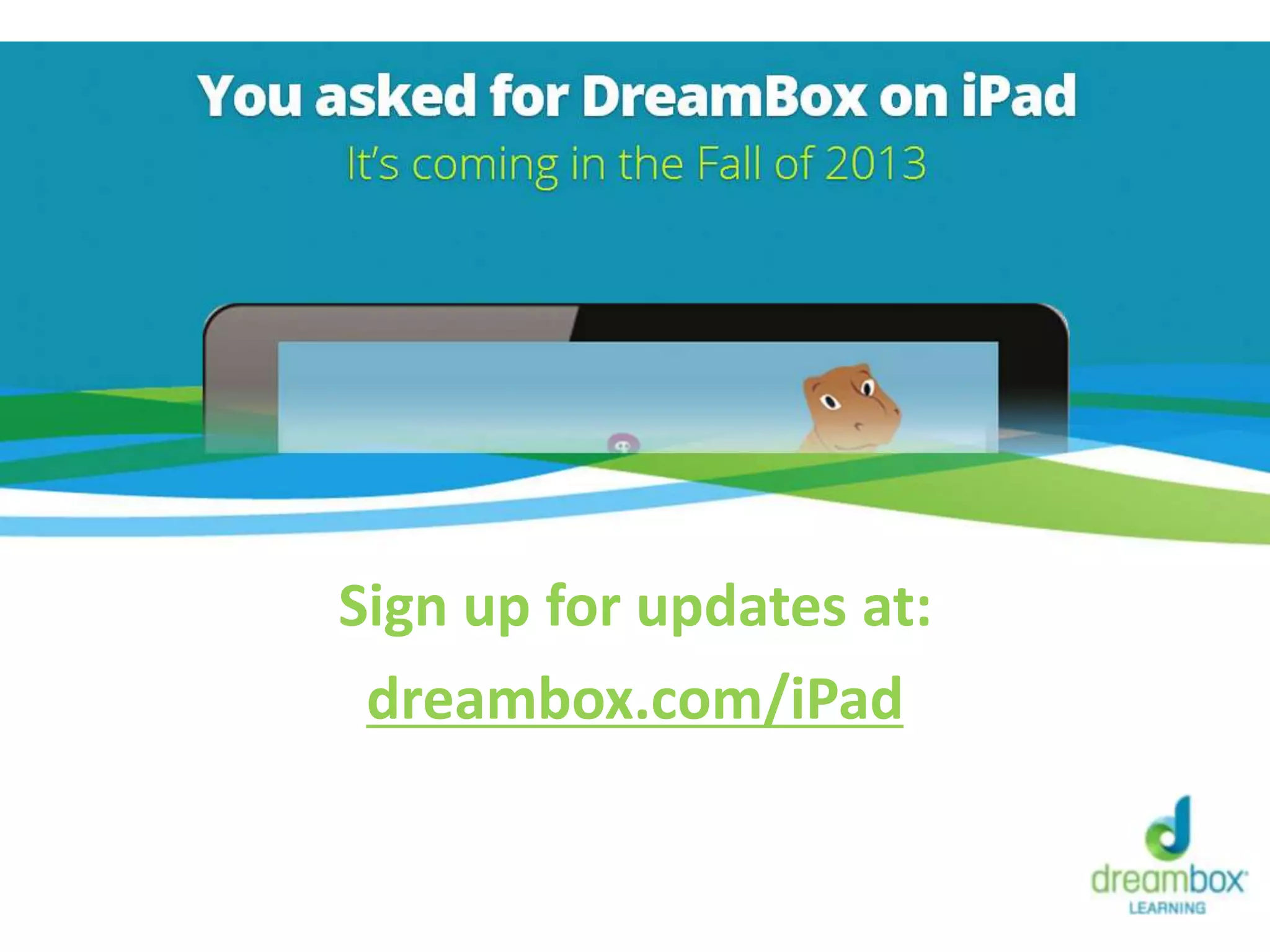 You asked for DreamBox on iPad

It's coming in the Fall of 2013

Sign up for updates at:

dreambox.com/iPad

dreambox LEARNING